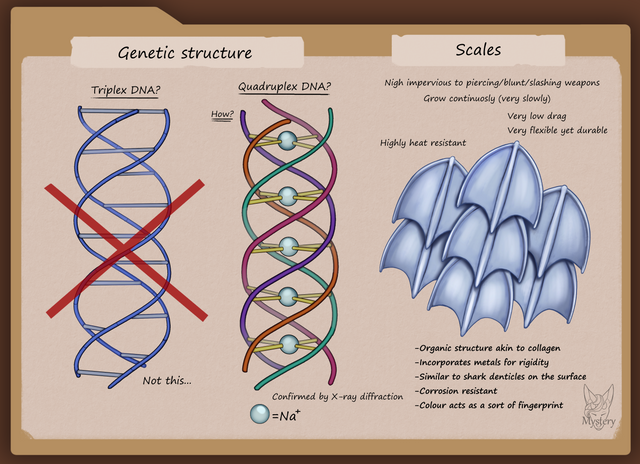 Genetic structure

Triplex DNA?

Not this...

Quadruplex DNA?

How?

Confirmed by X-ray diffraction

$=Na^+$

Scales

Nigh impervious to piercing/blunt/slashing weapons

Grow continuosly (very slowly)

Very low drag

Very flexible yet durable

Highly heat resistant

-Organic structure akin to collagen

-Incorporates metals for rigidity

-Similar to shark denticles on the surface

-Corrosion resistant

-Colour acts as a sort of fingerprint

Mystery